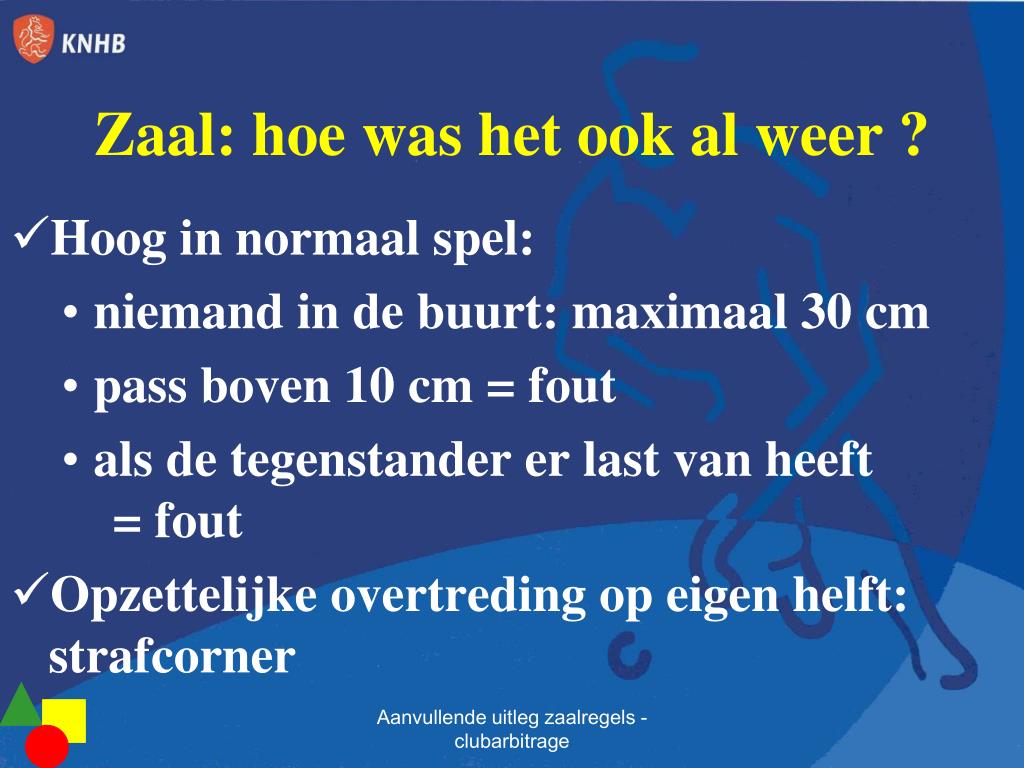 KNHB

Zaal: hoe was het ook al weer ?

✓Hoog in normaal spel:

• niemand in de buurt: maximaal 30 cm

• pass boven 10 cm = fout

• als de tegenstander er last van heeft = fout

✓Opzettelijke overtreding op eigen helft: strafcorner

Aanvullende uitleg zaalregels - clubarbitrage